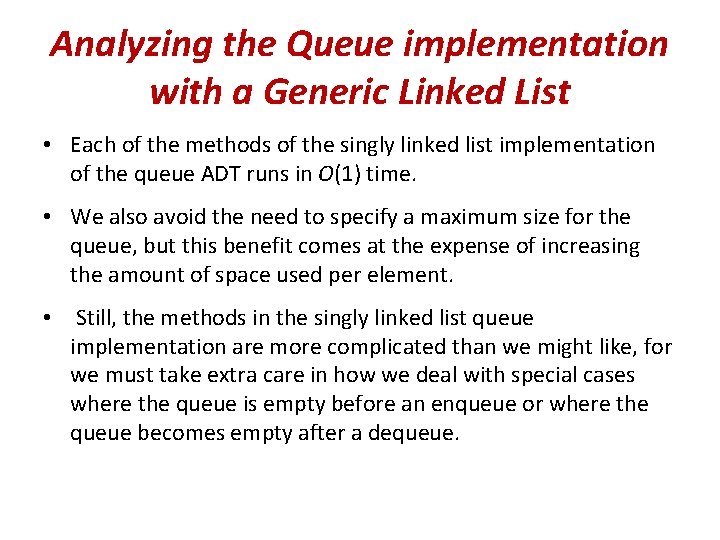 Analyzing the Queue implementation with a Generic Linked List

• Each of the methods of the singly linked list implementation of the queue ADT runs in $O(1)$ time.

• We also avoid the need to specify a maximum size for the queue, but this benefit comes at the expense of increasing the amount of space used per element.

• Still, the methods in the singly linked list queue implementation are more complicated than we might like, for we must take extra care in how we deal with special cases where the queue is empty before an enqueue or where the queue becomes empty after a dequeue.